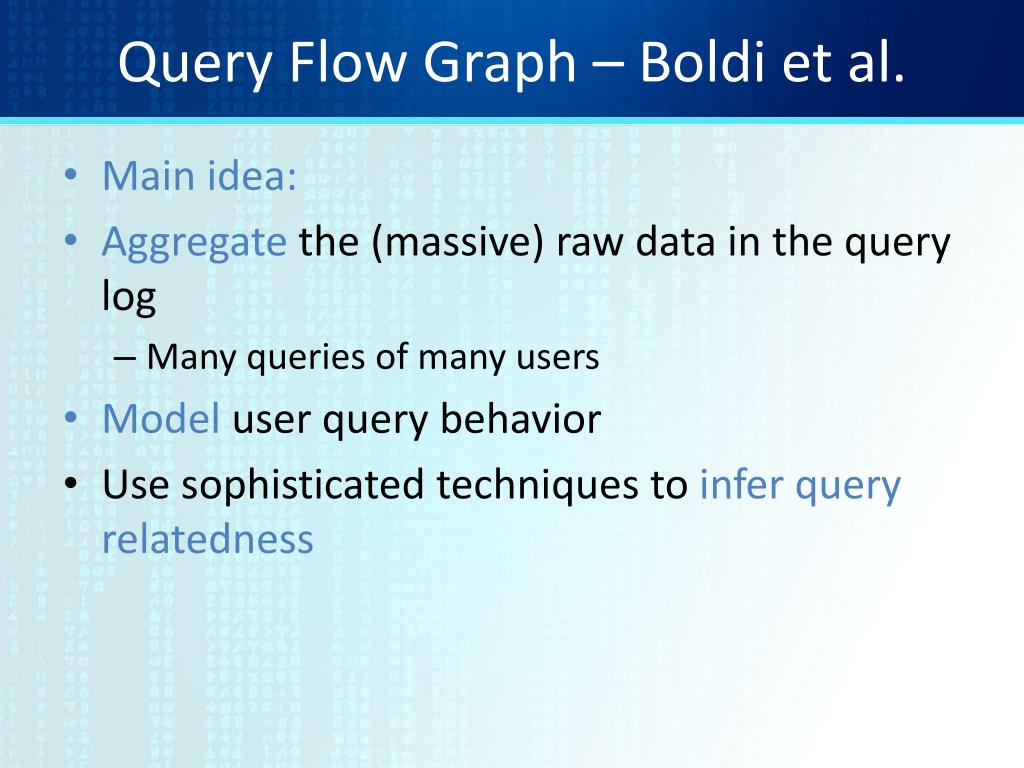 Query Flow Graph – Boldi et al.

• Main idea:
• Aggregate the (massive) raw data in the query log
– Many queries of many users
• Model user query behavior
• Use sophisticated techniques to infer query relatedness